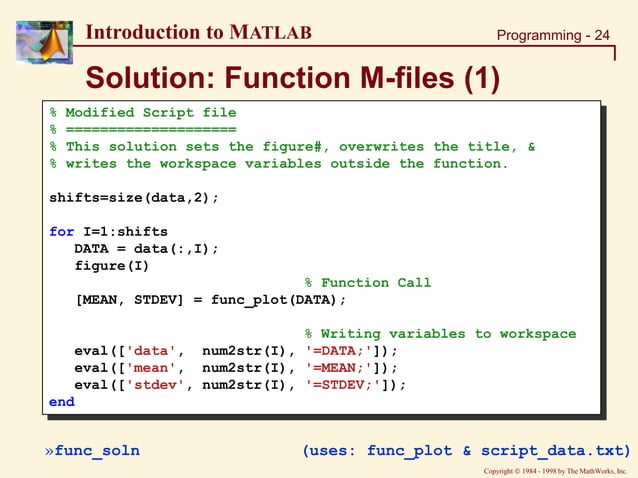 Introduction to MATLAB

Programming - 24

Solution: Function M-files (1)

% Modified Script file
% ====================
% This solution sets the figure#, overwrites the title, &
% writes the workspace variables outside the function.

shifts=size(data,2);

for I=1:shifts
DATA = data(:,I);
figure(I)
% Function Call
[MEAN, STDEV] = func_plot(DATA);

% Writing variables to workspace
eval(['data', num2str(I), '=DATA;']);
eval(['mean', num2str(I), '=MEAN;']);
eval(['stdev', num2str(I), '=STDEV;']);
end

»func_soln

(uses: func_plot & script_data.txt)

Copyright © 1984 - 1998 by The MathWorks, Inc.